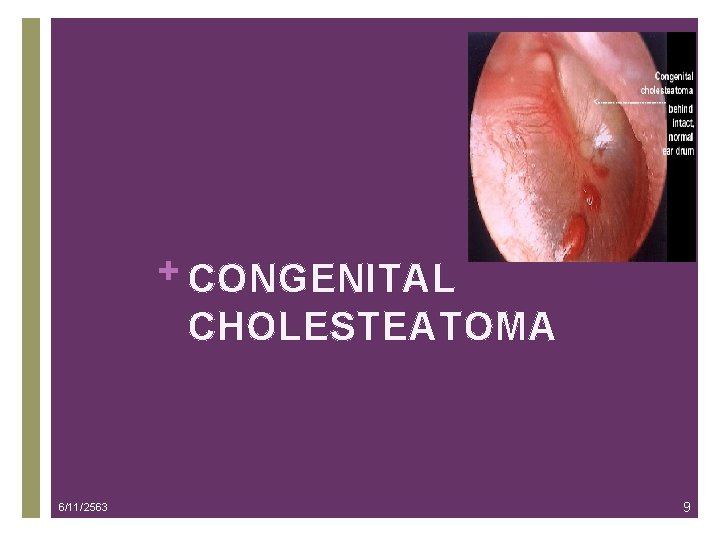 Congenital cholesteatoma behind intact, normal ear drum

+ CONGENITAL CHOLESTEATOMA

6/11/2563

9